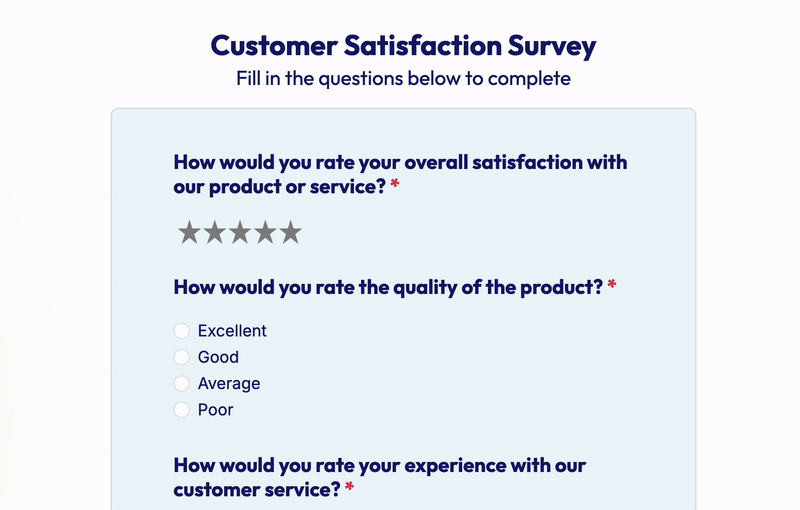 Customer Satisfaction Survey
Fill in the questions below to complete

How would you rate your overall satisfaction with our product or service? *

★★★★★

How would you rate the quality of the product? *

Excellent
Good
Average
Poor

How would you rate your experience with our customer service? *